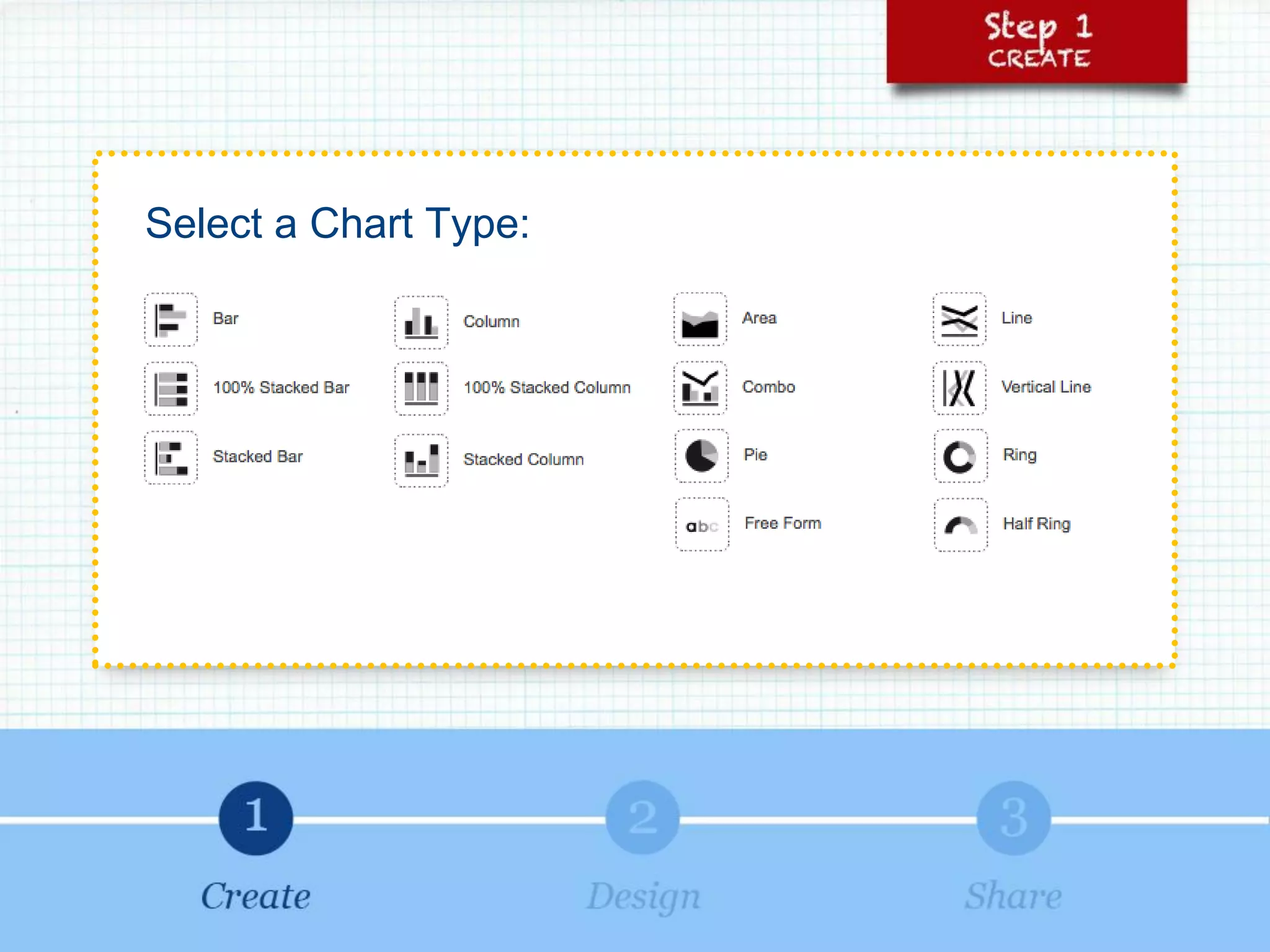 Step 1
CREATE

Select a Chart Type:

Bar
100% Stacked Bar
Stacked Bar

Column
100% Stacked Column
Stacked Column

Area
Combo
Pie
abc Free Form

Line
Vertical Line
Ring
Half Ring

1
Create

2
Design

3
Share